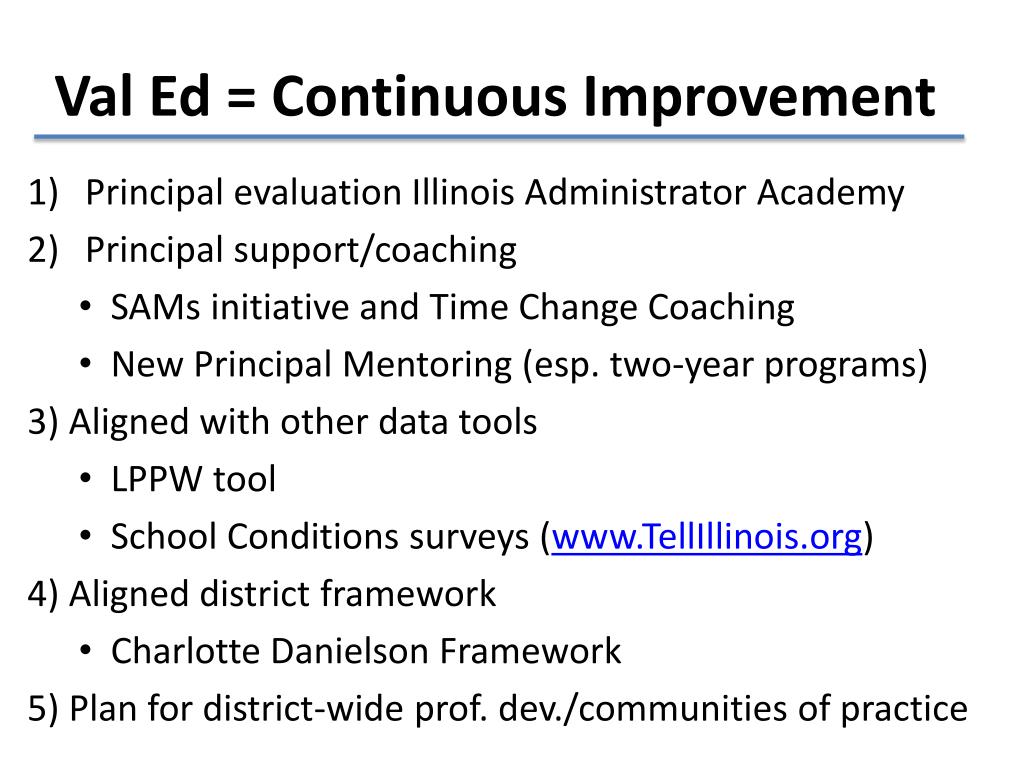 Val Ed = Continuous Improvement

1) Principal evaluation Illinois Administrator Academy
2) Principal support/coaching
• SAMs initiative and Time Change Coaching
• New Principal Mentoring (esp. two-year programs)
3) Aligned with other data tools
• LPPW tool
• School Conditions surveys (www.TellIllinois.org)
4) Aligned district framework
• Charlotte Danielson Framework
5) Plan for district-wide prof. dev./communities of practice